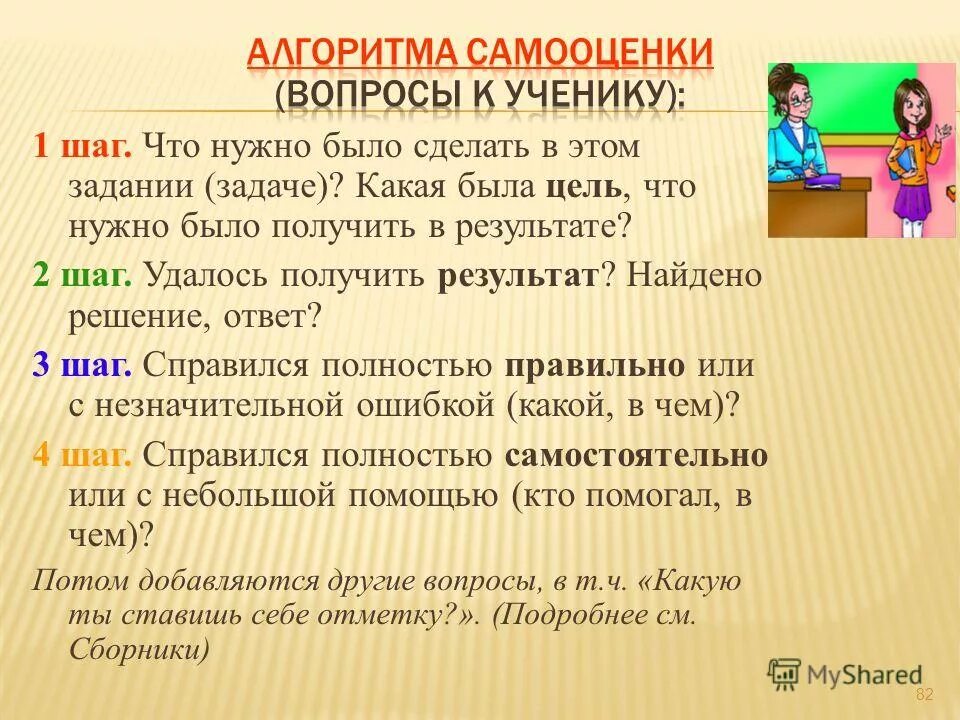 АЛГОРИТМА САМООЦЕНКИ
(ВОПРОСЫ К УЧЕНИКУ):

1 шаг. Что нужно было сделать в этом задании (задаче)? Какая была цель, что нужно было получить в результате?

2 шаг. Удалось получить результат? Найдено решение, ответ?

3 шаг. Справился полностью правильно или с незначительной ошибкой (какой, в чем)?

4 шаг. Справился полностью самостоятельно или с небольшой помощью (кто помогал, в чем)?

Потом добавляются другие вопросы, в т.ч. «Какую ты ставишь себе отметку?». (Подробнее см. Сборники)

MyShared

82